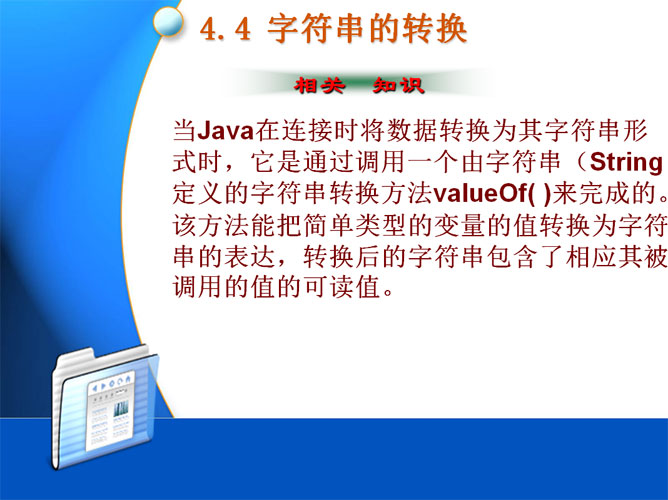 4.4 字符串的转换

相关 知识

当Java在连接时将数据转换为其字符串形式时，它是通过调用一个由字符串（String定义的字符串转换方法valueOf( )来完成的。该方法能把简单类型的变量的值转换为字符串的表达，转换后的字符串包含了相应其被调用的值的可读值。